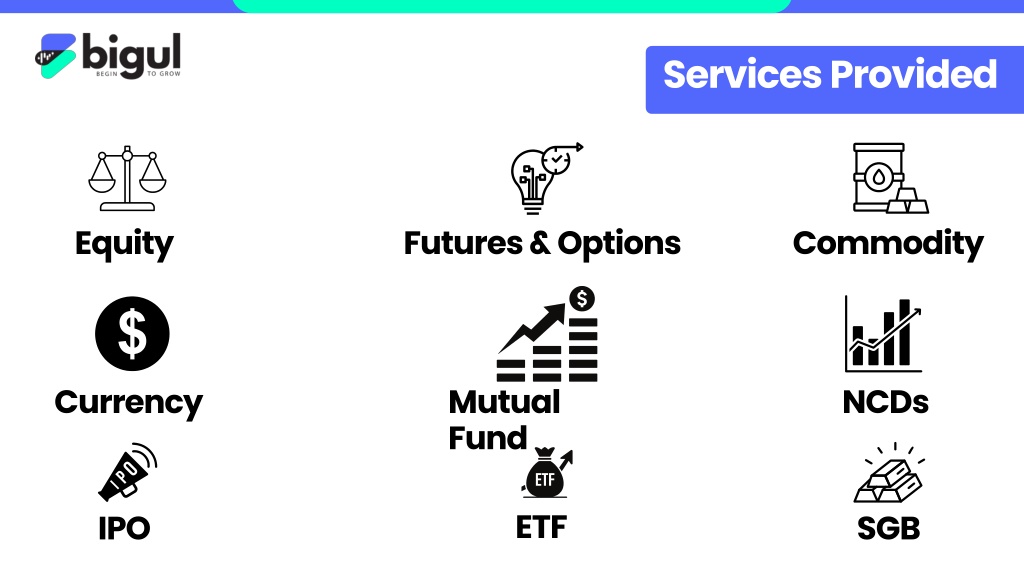 bigul
BEGIN TO GROW

Services Provided

Equity

Futures & Options

Commodity

$

Currency

$

Mutual Fund

NCDs

IPO

IPO

ETF

ETF

SGB